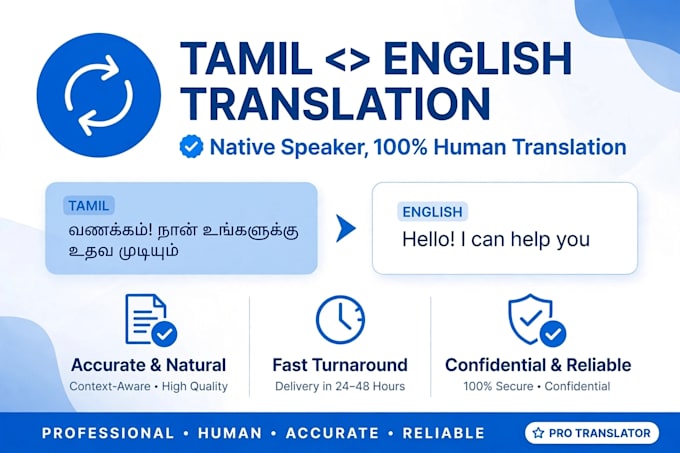 TAMIL <> ENGLISH TRANSLATION

Native Speaker, 100% Human Translation

TAMIL
வணக்கம்! நான் உங்களுக்கு உதவ முடியும்

ENGLISH
Hello! I can help you

Accurate & Natural
Context-Aware • High Quality

Fast Turnaround
Delivery in 24–48 Hours

Confidential & Reliable
100% Secure • Confidential

PROFESSIONAL • HUMAN • ACCURATE • RELIABLE

PRO TRANSLATOR